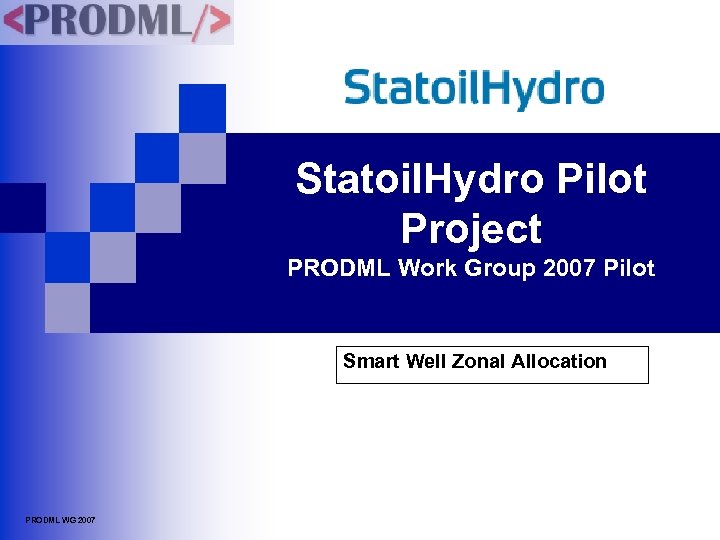 <PRODML/>

StatoilHydro

StatoilHydro Pilot Project

PRODML Work Group 2007 Pilot

Smart Well Zonal Allocation

PRODML WG 2007